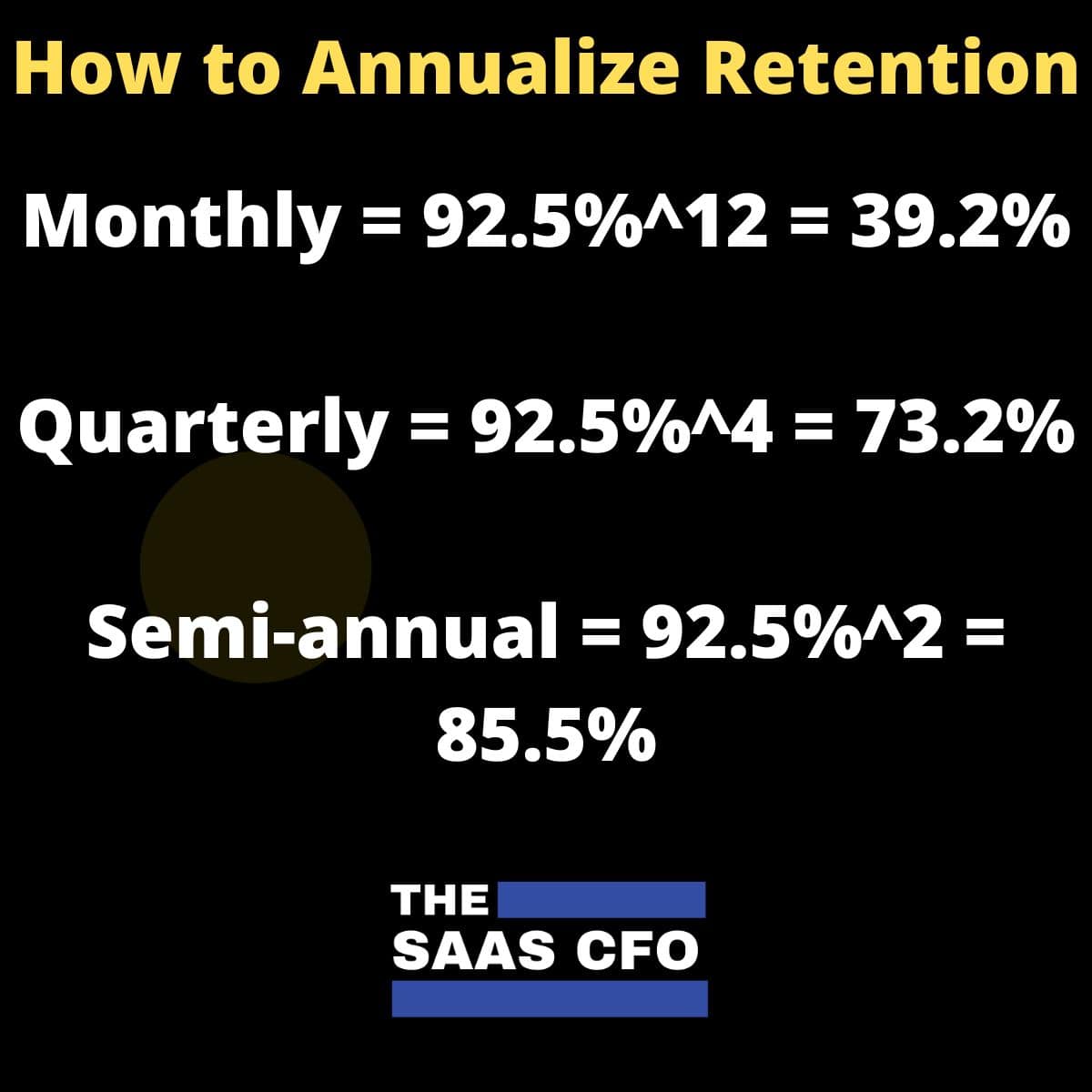 How to Annualize Retention

Monthly = 92.5%^12 = 39.2%

Quarterly = 92.5%^4 = 73.2%

Semi-annual = 92.5%^2 = 85.5%

THE SAAS CFO